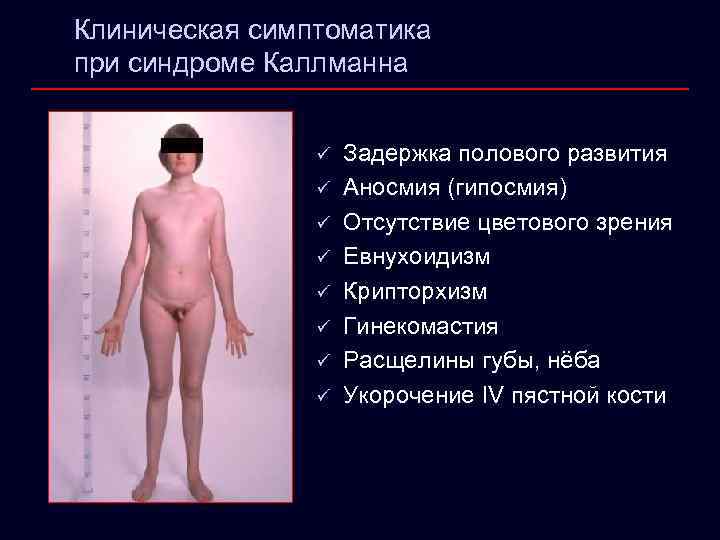 Клиническая симптоматика при синдроме Каллманна

✓ Задержка полового развития
✓ Аносмия (гипосмия)
✓ Отсутствие цветового зрения
✓ Евнухоидизм
✓ Крипторхизм
✓ Гинекомастия
✓ Расщелины губы, нёба
✓ Укорочение IV пястной кости